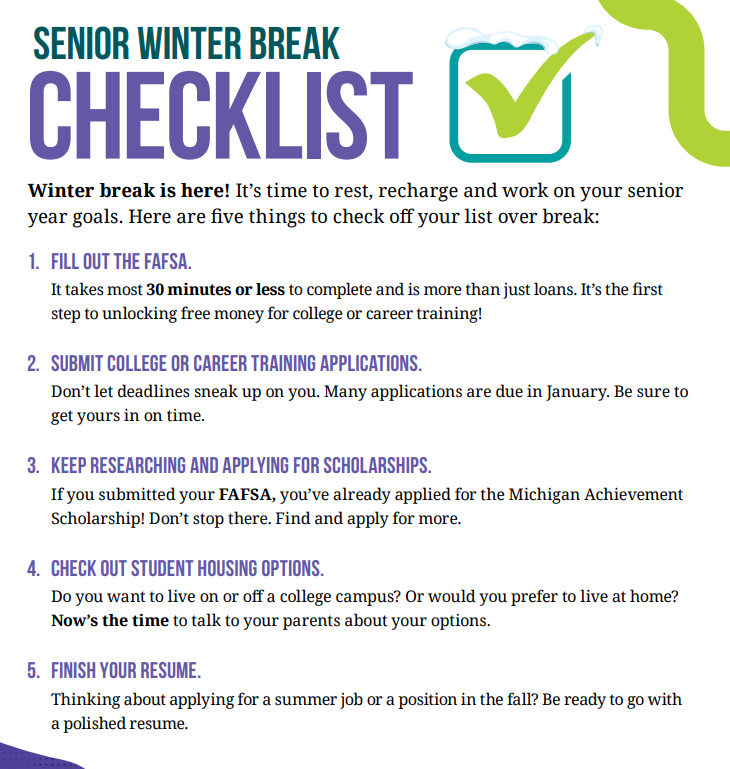 SENIOR WINTER BREAK
CHECKLIST

Winter break is here! It's time to rest, recharge and work on your senior year goals. Here are five things to check off your list over break:

1. FILL OUT THE FAFSA.
It takes most 30 minutes or less to complete and is more than just loans. It's the first step to unlocking free money for college or career training!

2. SUBMIT COLLEGE OR CAREER TRAINING APPLICATIONS.
Don't let deadlines sneak up on you. Many applications are due in January. Be sure to get yours in on time.

3. KEEP RESEARCHING AND APPLYING FOR SCHOLARSHIPS.
If you submitted your FAFSA, you've already applied for the Michigan Achievement Scholarship! Don't stop there. Find and apply for more.

4. CHECK OUT STUDENT HOUSING OPTIONS.
Do you want to live on or off a college campus? Or would you prefer to live at home? Now's the time to talk to your parents about your options.

5. FINISH YOUR RESUME.
Thinking about applying for a summer job or a position in the fall? Be ready to go with a polished resume.